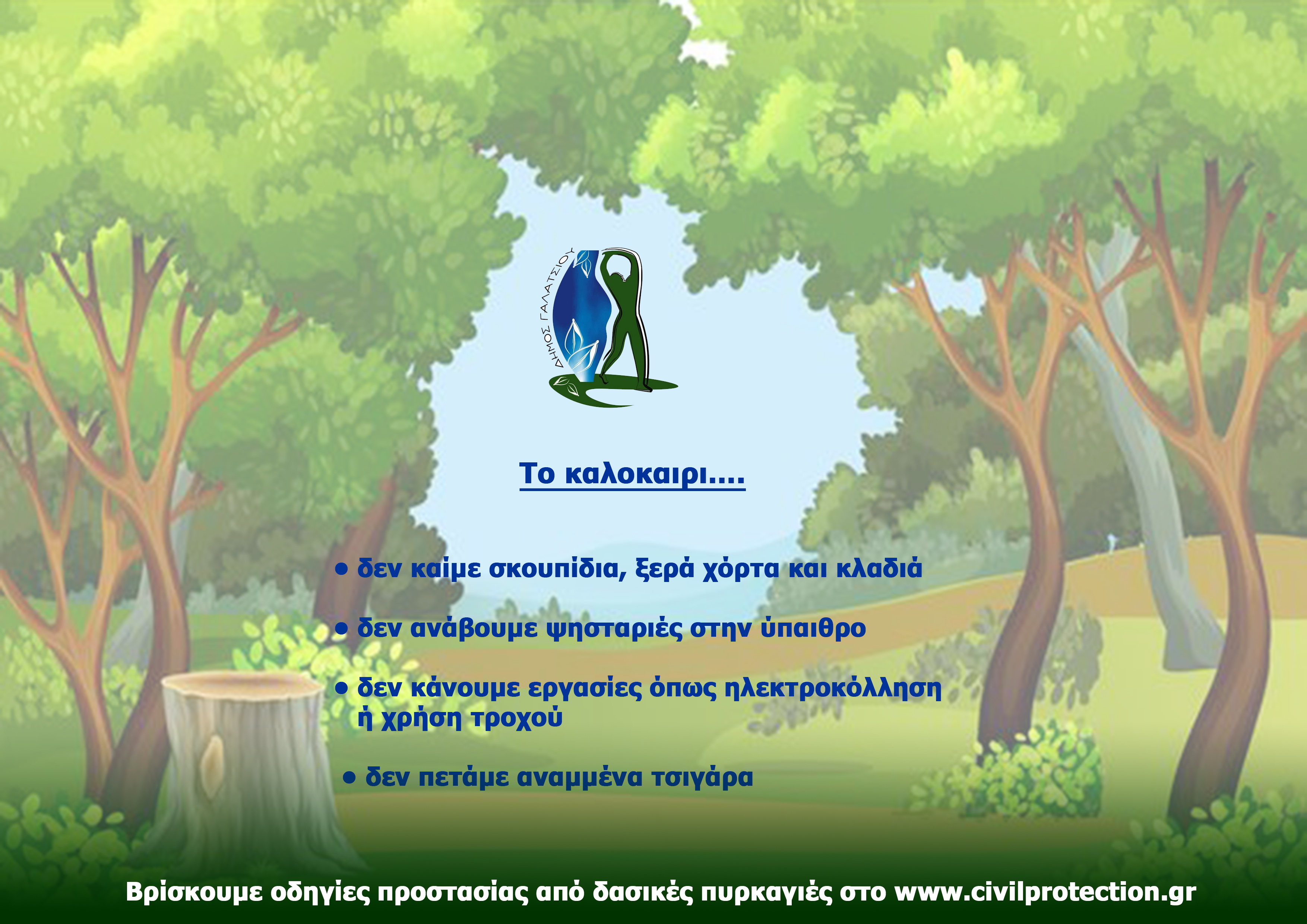 ΔΗΜΟΣ ΓΑΛΑΤΣΙΟΥ

Το καλοκαιρι....

• δεν καίμε σκουπίδια, ξερά χόρτα και κλαδιά

• δεν ανάβουμε ψησταριές στην ύπαιθρο

• δεν κάνουμε εργασίες όπως ηλεκτροκόλληση ή χρήση τροχού

• δεν πετάμε αναμμένα τσιγάρα

Βρίσκουμε οδηγίες προστασίας από δασικές πυρκαγιές στο www.civilprotection.gr